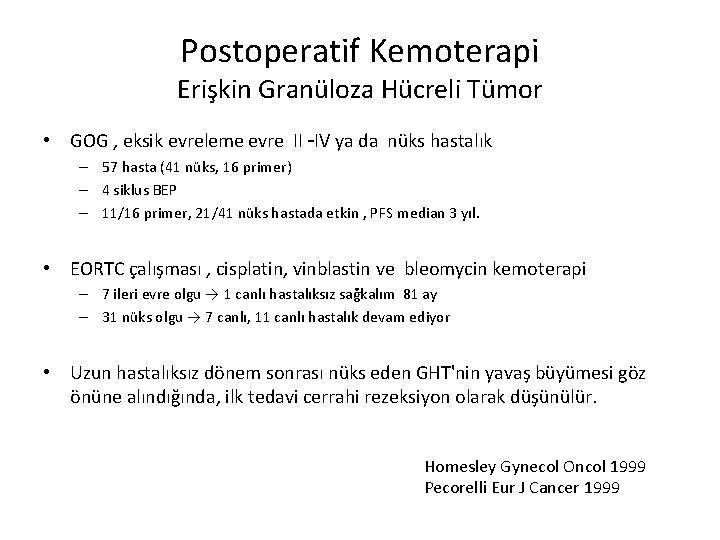 Postoperatif Kemoterapi
Erişkin Granüloza Hücreli Tümor

• GOG , eksik evreleme evre II -IV ya da nüks hastalık
– 57 hasta (41 nüks, 16 primer)
– 4 siklus BEP
– 11/16 primer, 21/41 nüks hastada etkin , PFS median 3 yıl.

• EORTC çalışması , cisplatin, vinblastin ve bleomycin kemoterapi
– 7 ileri evre olgu → 1 canlı hastalıksız sağkalım 81 ay
– 31 nüks olgu → 7 canlı, 11 canlı hastalık devam ediyor

• Uzun hastalıksız dönem sonrası nüks eden GHT'nin yavaş büyümesi göz önüne alındığında, ilk tedavi cerrahi rezeksiyon olarak düşünülür.

Homesley Gynecol Oncol 1999
Pecorelli Eur J Cancer 1999